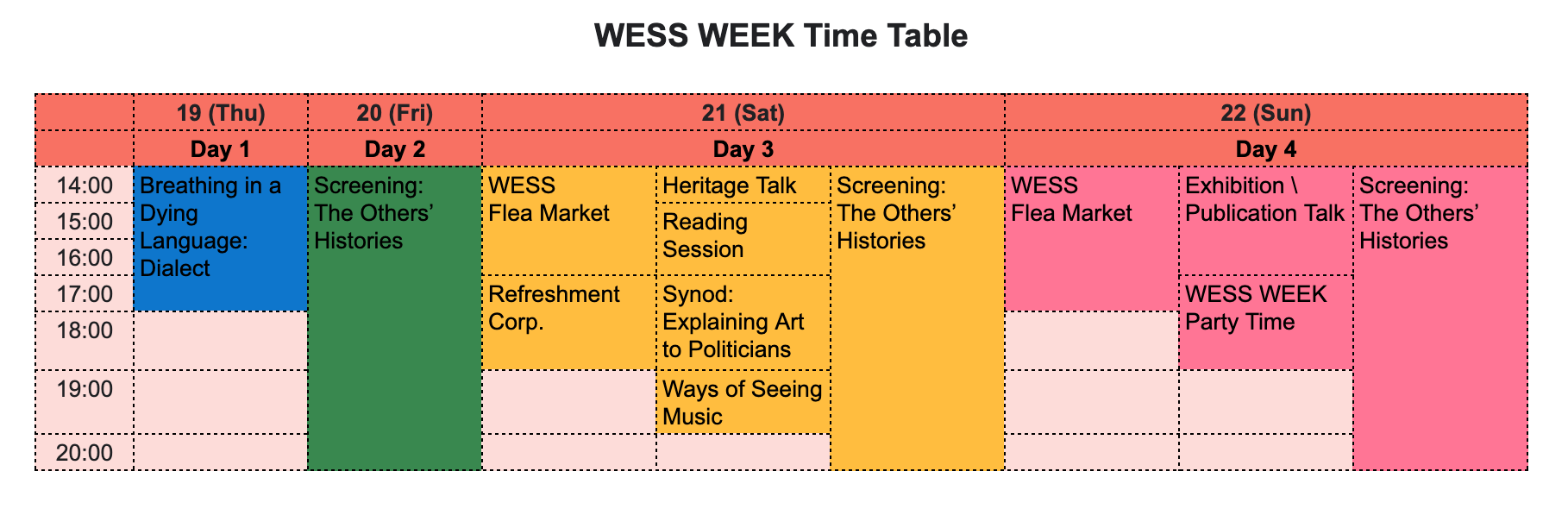 WESS WEEK Time Table

| | 19 (Thu) | 20 (Fri) | 21 (Sat) | | | 22 (Sun) | | |
|---|---|---|---|---|---|---|---|---|
| | Day 1 | Day 2 | Day 3 | | | Day 4 | | |
| 14:00 | Breathing in a Dying Language: Dialect | Screening: The Others' Histories | WESS Flea Market | Heritage Talk | Screening: The Others' Histories | WESS Flea Market | Exhibition \ Publication Talk | Screening: The Others' Histories |
| 15:00 | | | | Reading Session | | | | |
| 16:00 | | | | | | | | |
| 17:00 | | | Refreshment Corp. | Synod: Explaining Art to Politicians | | | WESS WEEK Party Time | |
| 18:00 | | | | | | | | |
| 19:00 | | | | Ways of Seeing Music | | | | |
| 20:00 | | | | | | | | |